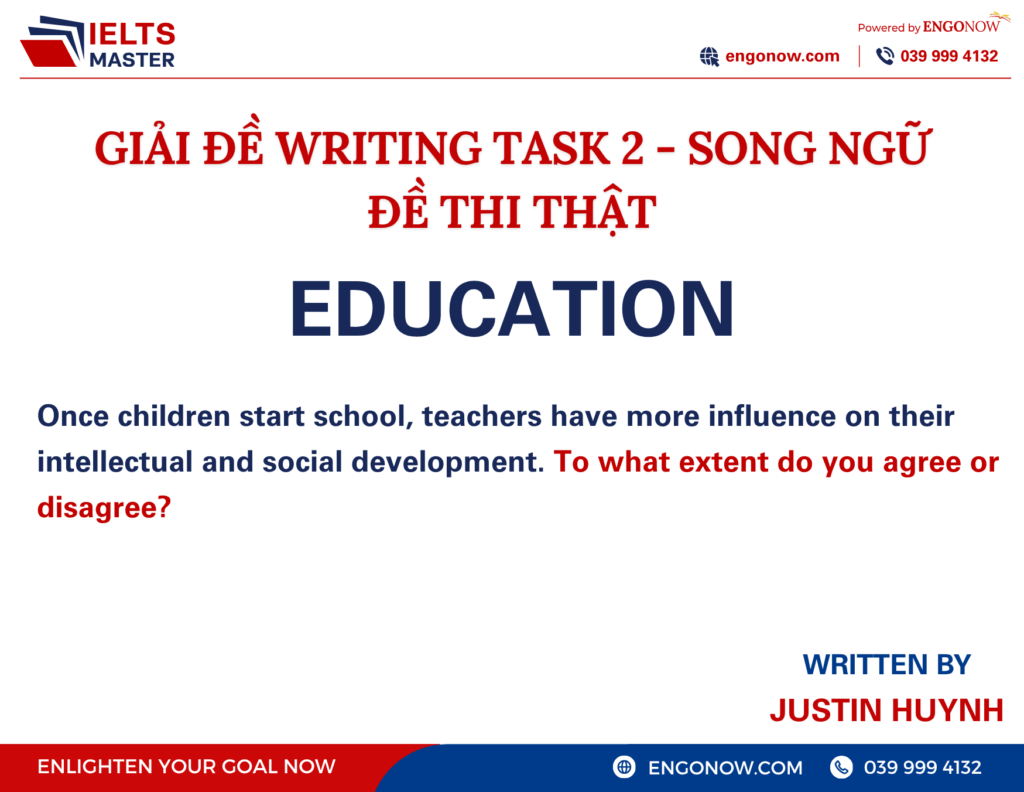 IELTS MASTER

Powered by ENGONOW

engonow.com | 039 999 4132

GIẢI ĐỀ WRITING TASK 2 - SONG NGỮ ĐỀ THI THẬT

EDUCATION

Once children start school, teachers have more influence on their intellectual and social development. To what extent do you agree or disagree?

WRITTEN BY
JUSTIN HUYNH

ENLIGHTEN YOUR GOAL NOW

ENGONOW.COM 039 999 4132